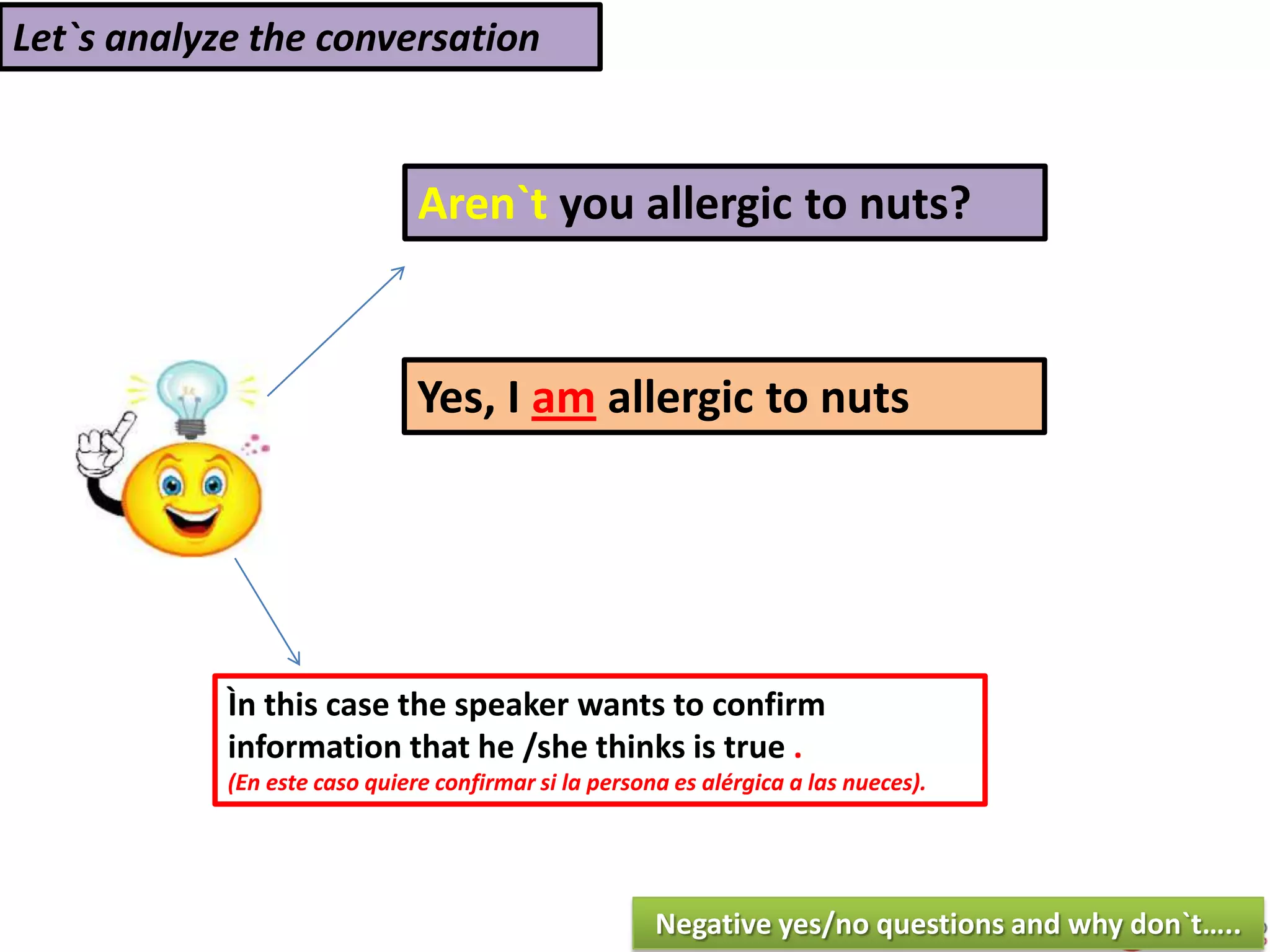 Let`s analyze the conversation

Aren`t you allergic to nuts?

Yes, I am allergic to nuts

Ìn this case the speaker wants to confirm information that he /she thinks is true .
(En este caso quiere confirmar si la persona es alérgica a las nueces).

Negative yes/no questions and why don`t.....